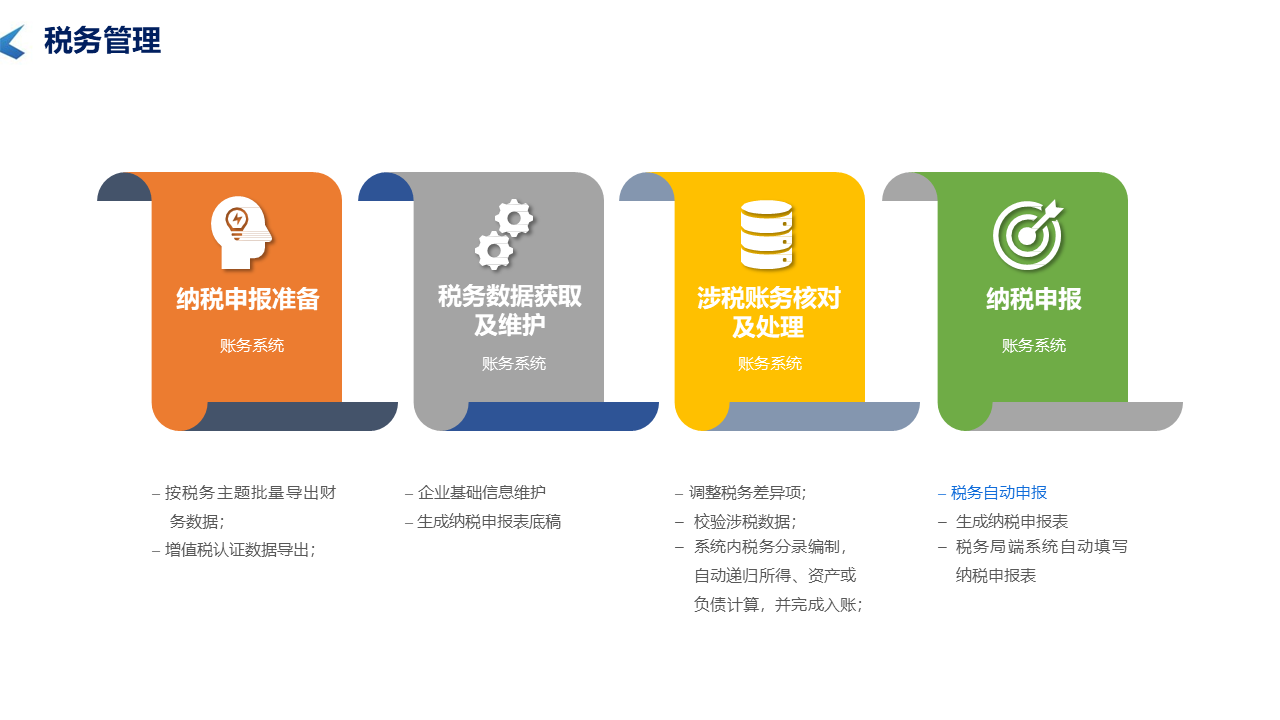 税务管理

纳税申报准备
账务系统

税务数据获取及维护
账务系统

涉税账务核对及处理
账务系统

纳税申报
账务系统

– 按税务主题批量导出财务数据；
– 增值税认证数据导出；

– 企业基础信息维护
– 生成纳税申报表底稿

– 调整税务差异项；
– 校验涉税数据；
– 系统内税务分录编制，自动递归所得、资产或负债计算，并完成入账；

– 税务自动申报
– 生成纳税申报表
– 税务局端系统自动填写纳税申报表